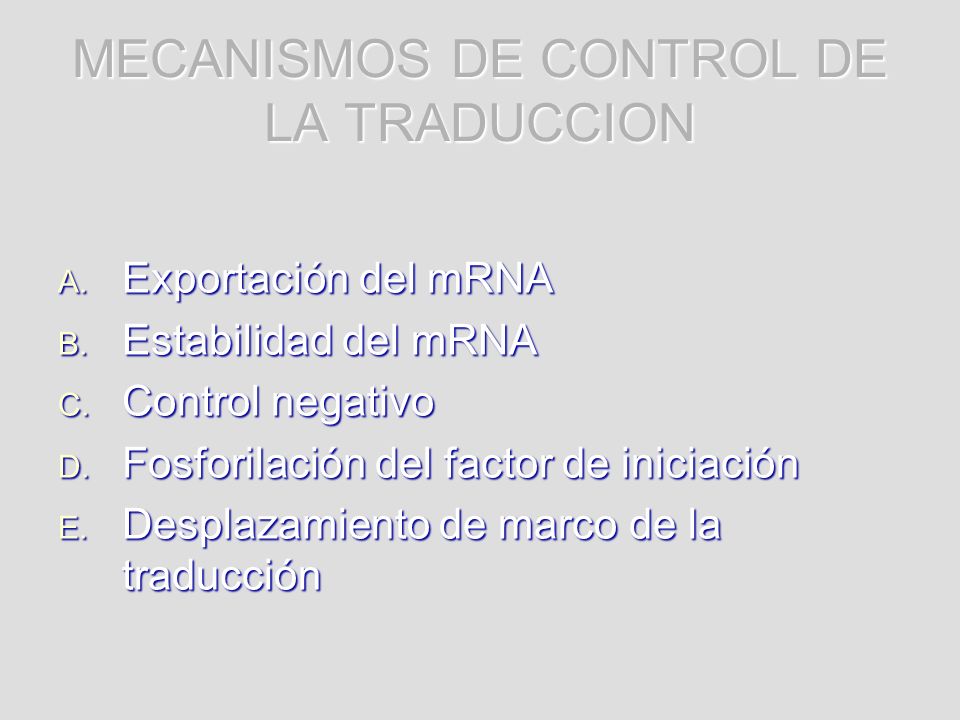 MECANISMOS DE CONTROL DE LA TRADUCCION

A. Exportación del mRNA
B. Estabilidad del mRNA
C. Control negativo
D. Fosforilación del factor de iniciación
E. Desplazamiento de marco de la traducción